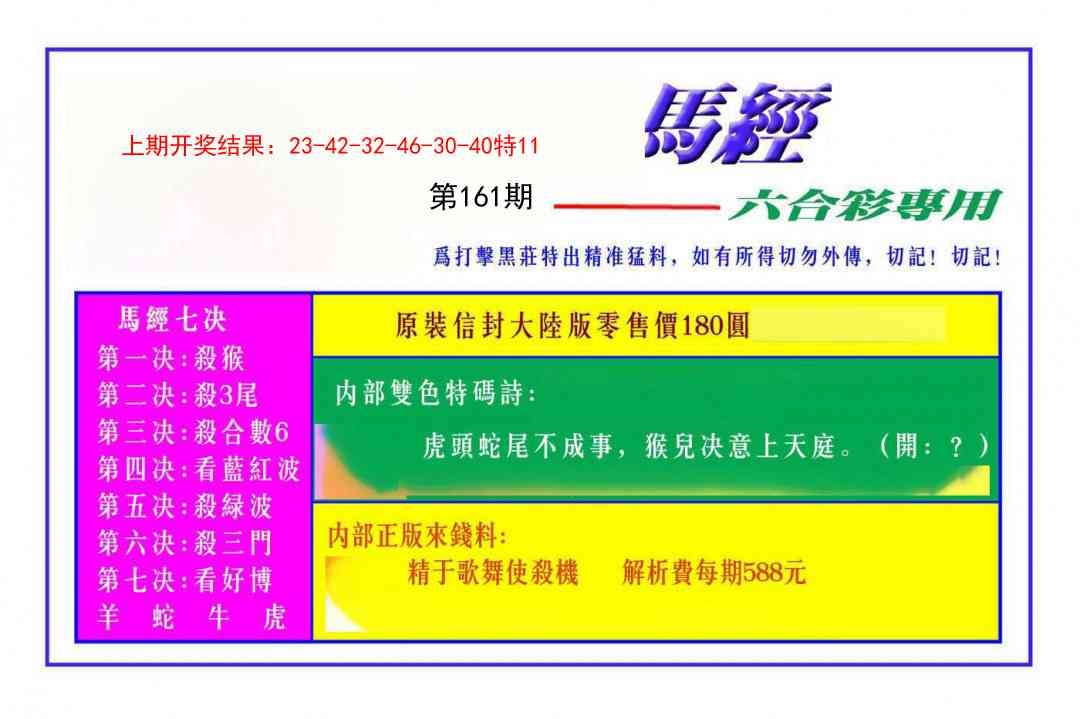 上期开奖结果：23-42-32-46-30-40特11

馬經

第161期

六合彩專用

爲打擊黑莊特出精准猛料，如有所得切勿外傳，切記！切記！

馬經七决
第一决：殺猴
第二决：殺3尾
第三决：殺合數6
第四决：看藍紅波
第五决：殺緑波
第六决：殺三門
第七决：看好博
羊 蛇 牛 虎

原裝信封大陸版零售價180圓

内部雙色特碼詩：
虎頭蛇尾不成事，猴兒决意上天庭。（開：？）

内部正版來錢料：
精于歌舞使殺機 解析費每期588元